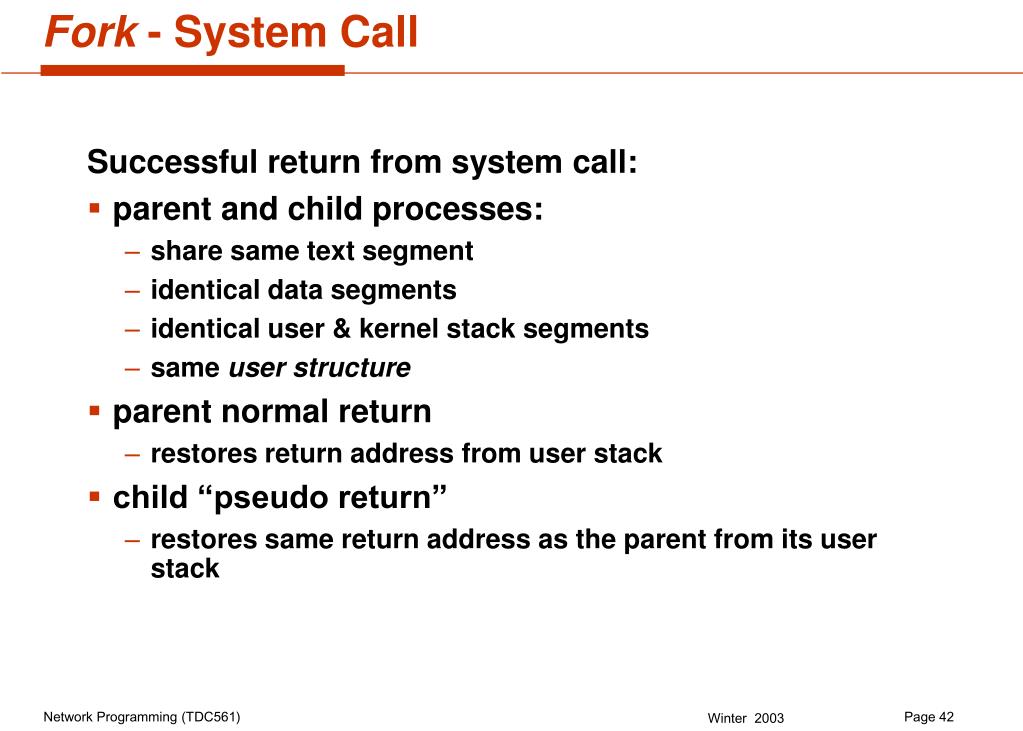 Fork - System Call

Successful return from system call:

▪ parent and child processes:
– share same text segment
– identical data segments
– identical user & kernel stack segments
– same user structure

▪ parent normal return
– restores return address from user stack

▪ child “pseudo return”
– restores same return address as the parent from its user stack

Network Programming (TDC561)

Winter 2003

Page 42